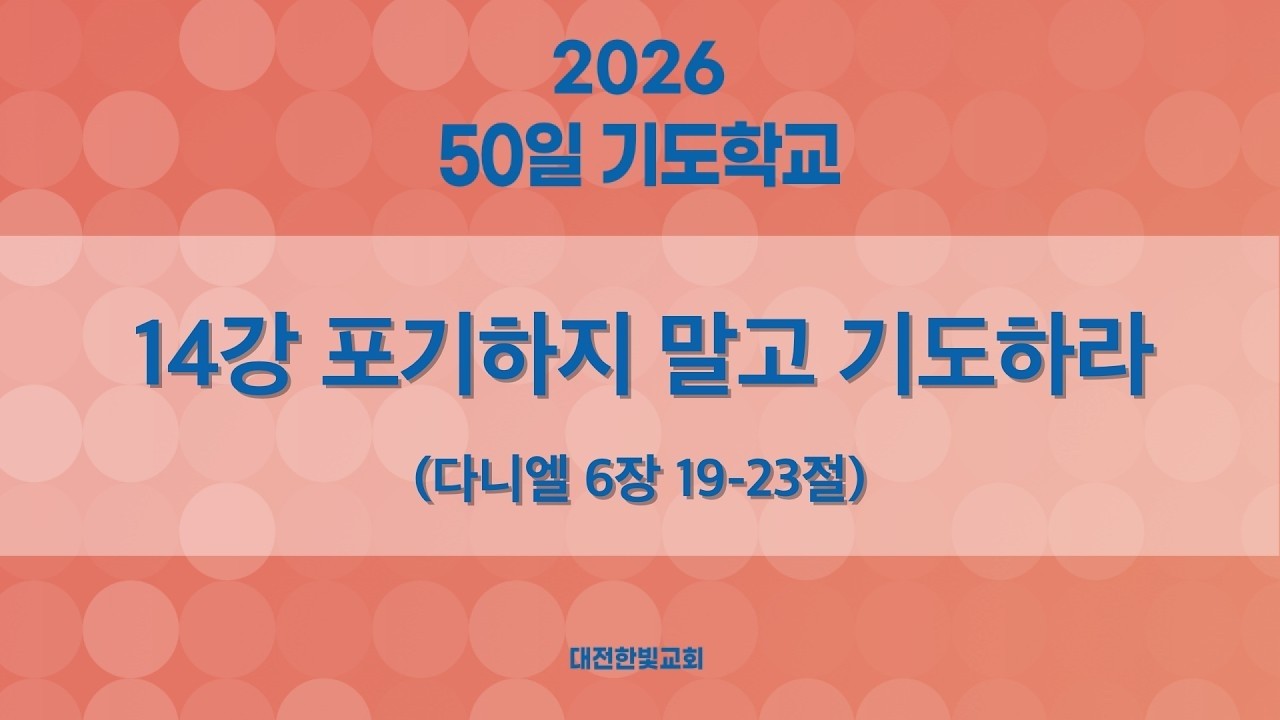 2026
50일 기도학교

14강 포기하지 말고 기도하라

(다니엘 6장 19-23절)

대전한빛교회